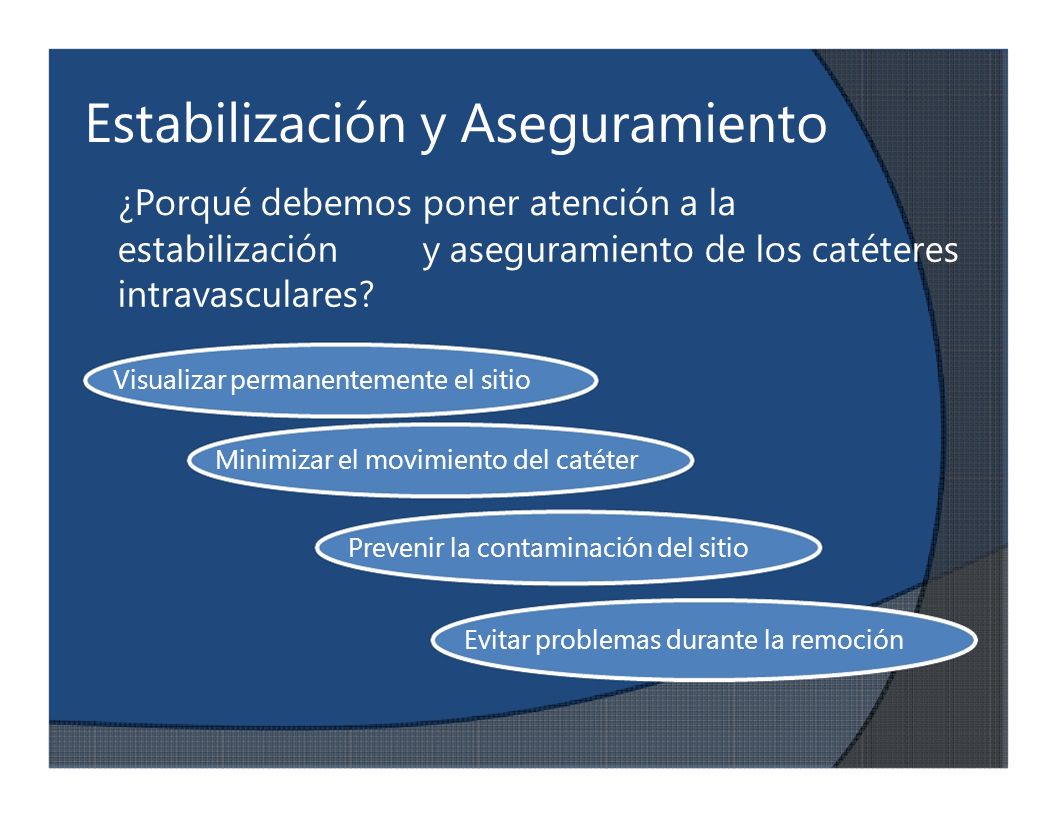 Estabilización y Aseguramiento

¿Porqué debemos poner atención a la estabilización y aseguramiento de los catéteres intravasculares?

Visualizar permanentemente el sitio

Minimizar el movimiento del catéter

Prevenir la contaminación del sitio

Evitar problemas durante la remoción